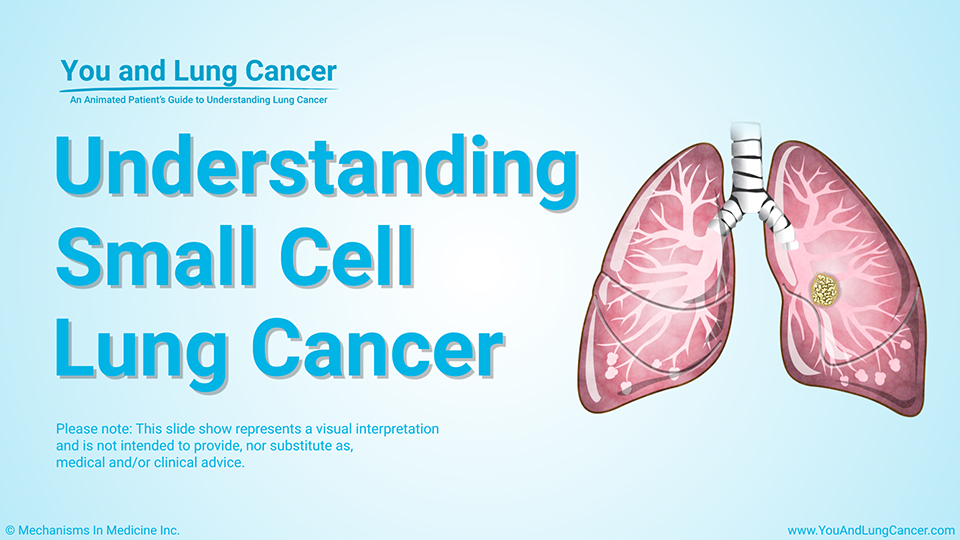 You and Lung Cancer
An Animated Patient's Guide to Understanding Lung Cancer

Understanding Small Cell Lung Cancer

Please note: This slide show represents a visual interpretation and is not intended to provide, nor substitute as, medical and/or clinical advice.

© Mechanisms In Medicine Inc.

www.YouAndLungCancer.com